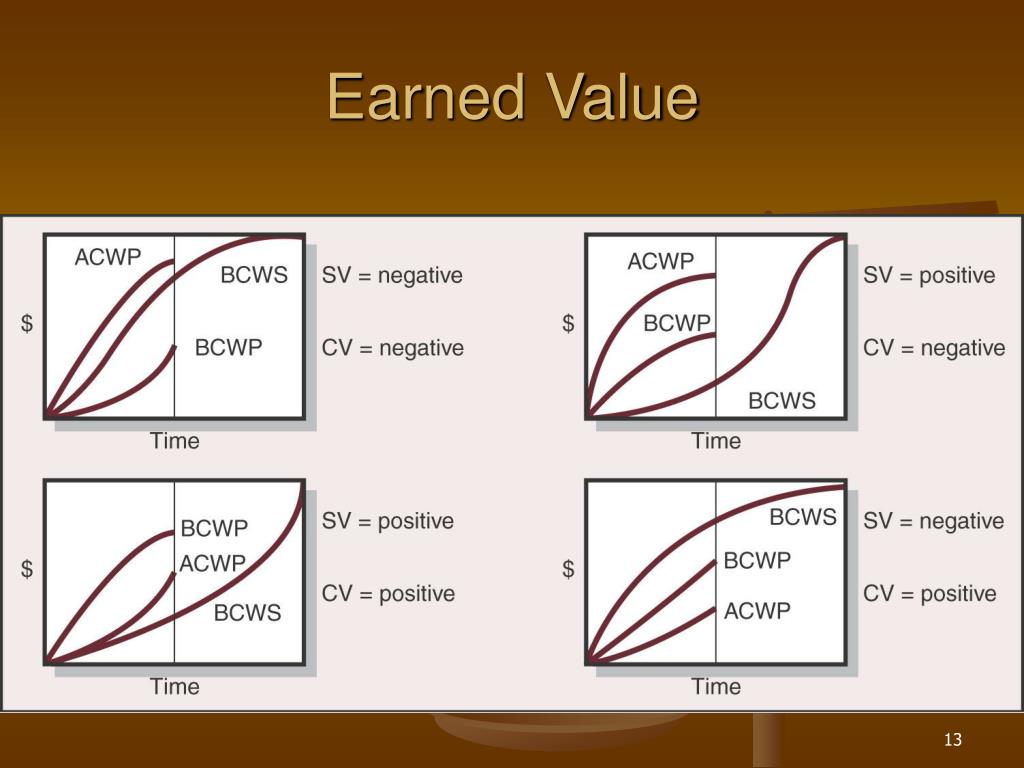 Earned Value

ACWP
BCWS
$
BCWP
Time
SV = negative
CV = negative

ACWP
$
BCWP
BCWS
Time
SV = positive
CV = negative

BCWP
$
ACWP
BCWS
Time
SV = positive
CV = positive

BCWS
$
BCWP
ACWP
Time
SV = negative
CV = positive

13